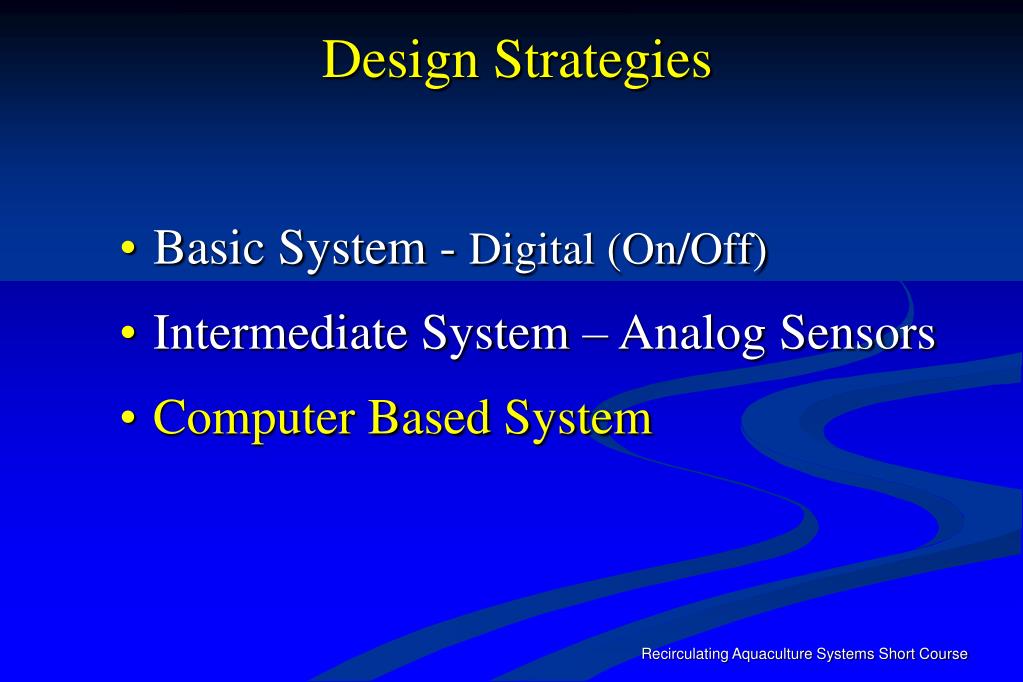 Design Strategies

• Basic System - Digital (On/Off)
• Intermediate System – Analog Sensors
• Computer Based System

Recirculating Aquaculture Systems Short Course